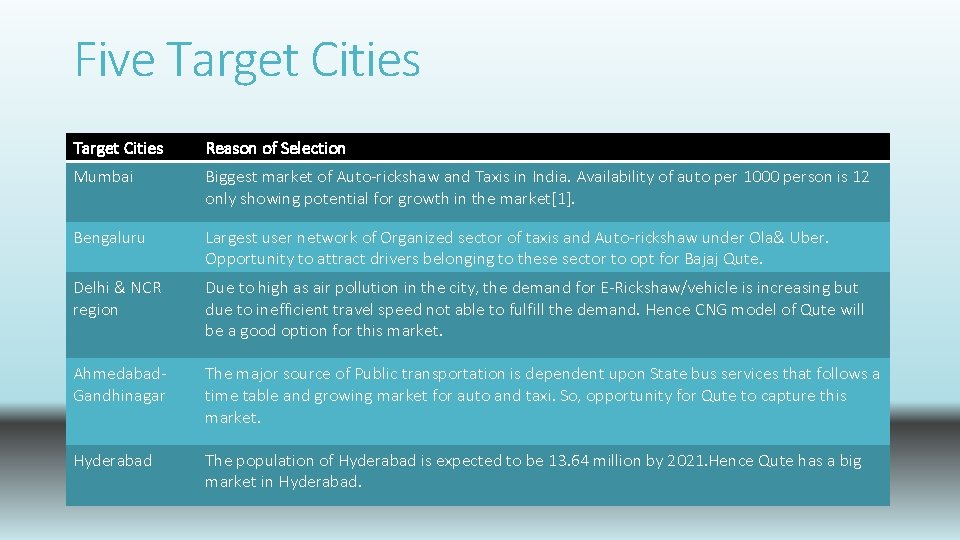 Five Target Cities

| Target Cities | Reason of Selection |
|---|---|
| Mumbai | Biggest market of Auto-rickshaw and Taxis in India. Availability of auto per 1000 person is 12 only showing potential for growth in the market[1]. |
| Bengaluru | Largest user network of Organized sector of taxis and Auto-rickshaw under Ola& Uber. Opportunity to attract drivers belonging to these sector to opt for Bajaj Qute. |
| Delhi & NCR region | Due to high as air pollution in the city, the demand for E-Rickshaw/vehicle is increasing but due to inefficient travel speed not able to fulfill the demand. Hence CNG model of Qute will be a good option for this market. |
| Ahmedabad-Gandhinagar | The major source of Public transportation is dependent upon State bus services that follows a time table and growing market for auto and taxi. So, opportunity for Qute to capture this market. |
| Hyderabad | The population of Hyderabad is expected to be 13.64 million by 2021.Hence Qute has a big market in Hyderabad. |